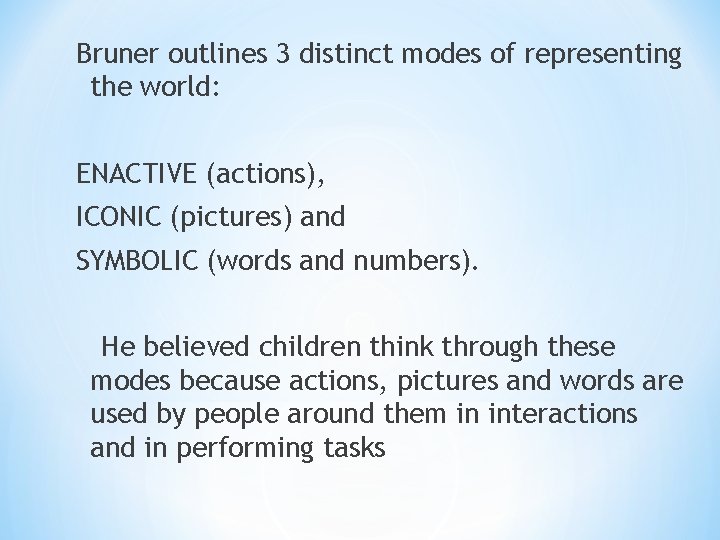 Bruner outlines 3 distinct modes of representing the world:

ENACTIVE (actions),
ICONIC (pictures) and
SYMBOLIC (words and numbers).

He believed children think through these modes because actions, pictures and words are used by people around them in interactions and in performing tasks